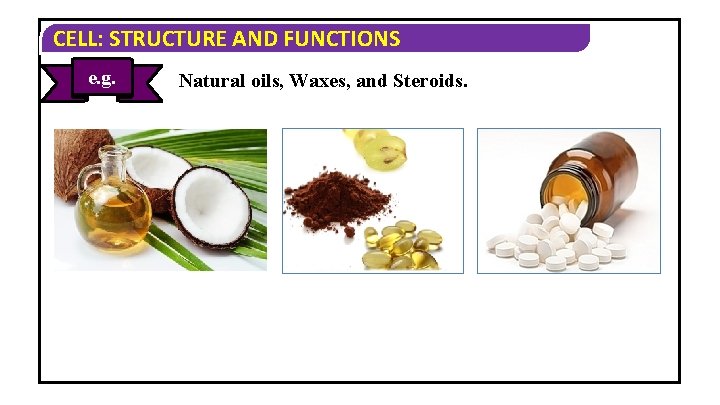 CELL: STRUCTURE AND FUNCTIONS

e.g.

Natural oils, Waxes, and Steroids.